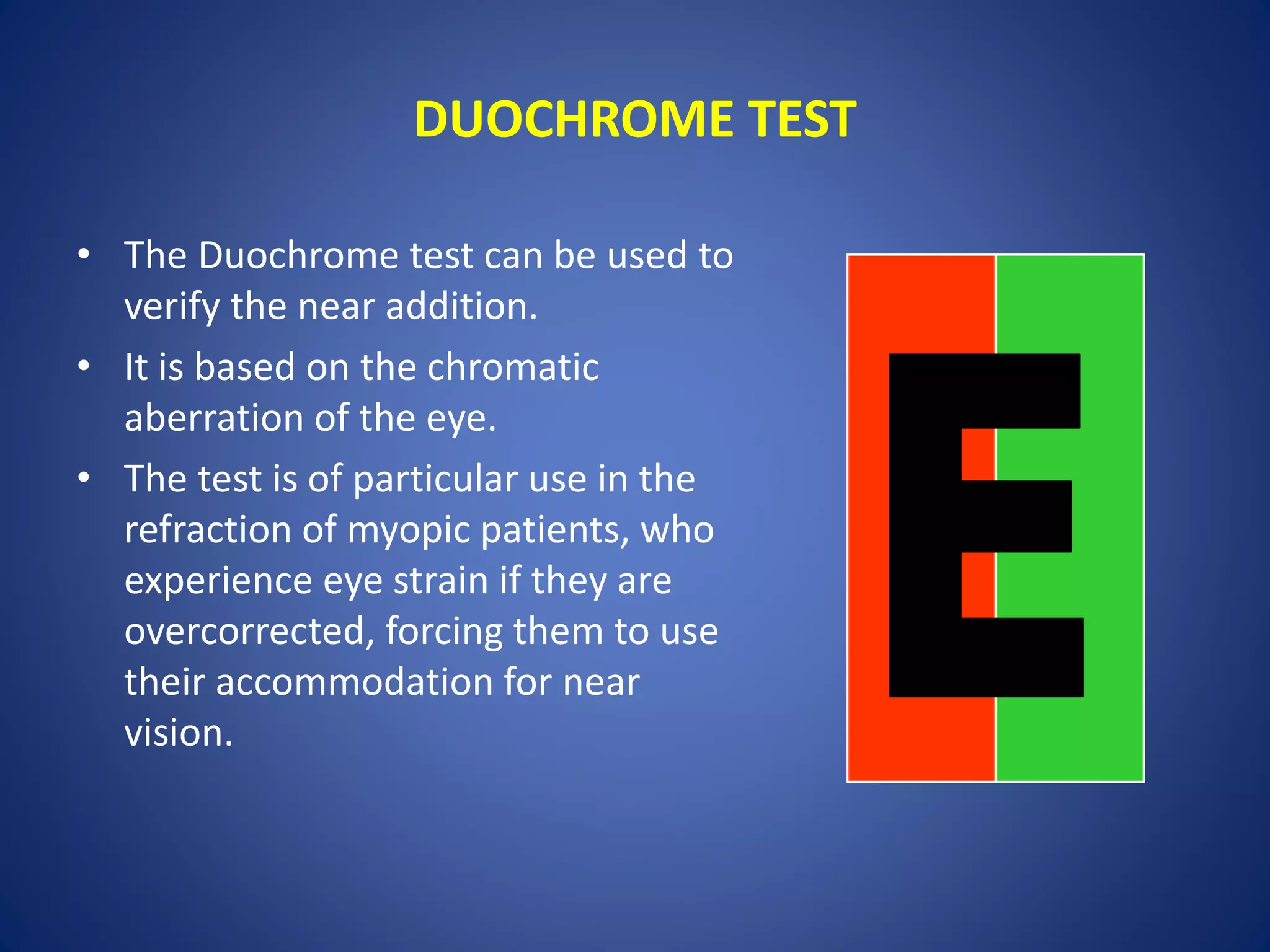 DUOCHROME TEST

• The Duochrome test can be used to verify the near addition.
• It is based on the chromatic aberration of the eye.
• The test is of particular use in the refraction of myopic patients, who experience eye strain if they are overcorrected, forcing them to use their accommodation for near vision.

E